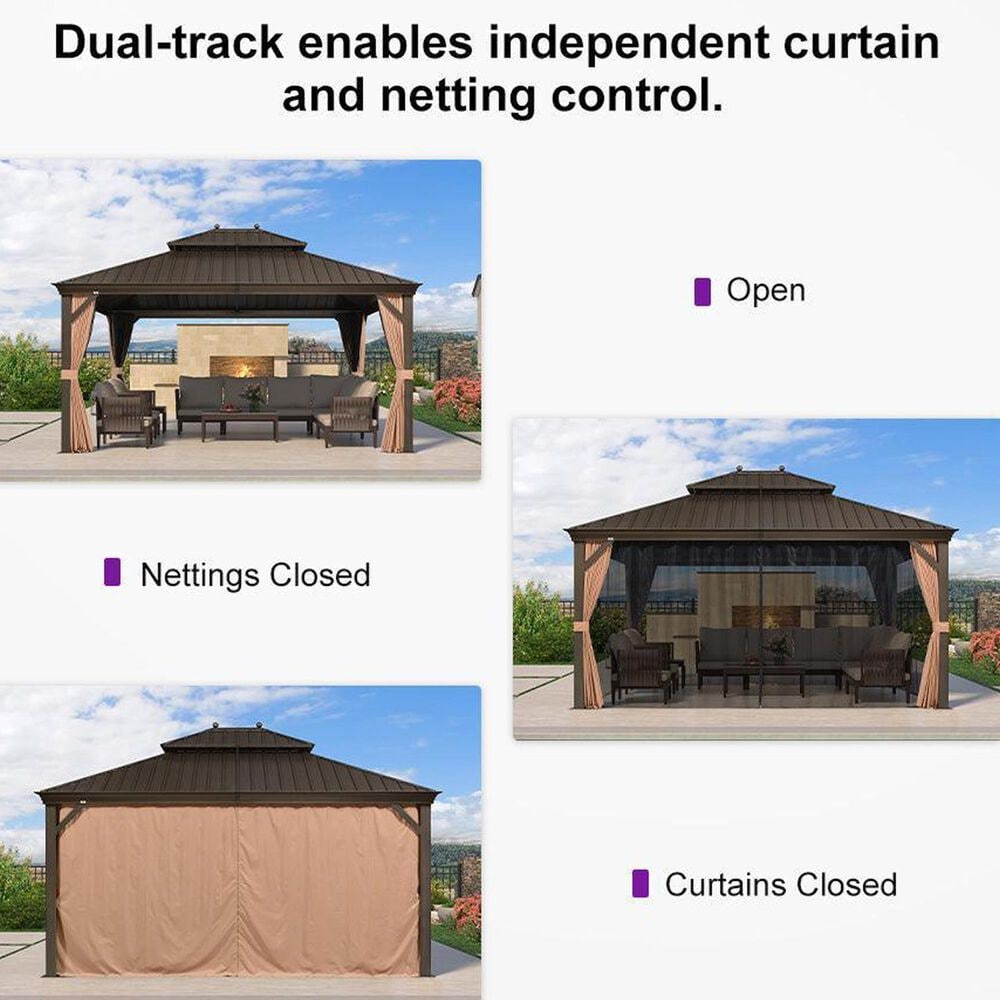 Dual-track enables independent curtain and netting control.

Open

Nettings Closed

Curtains Closed